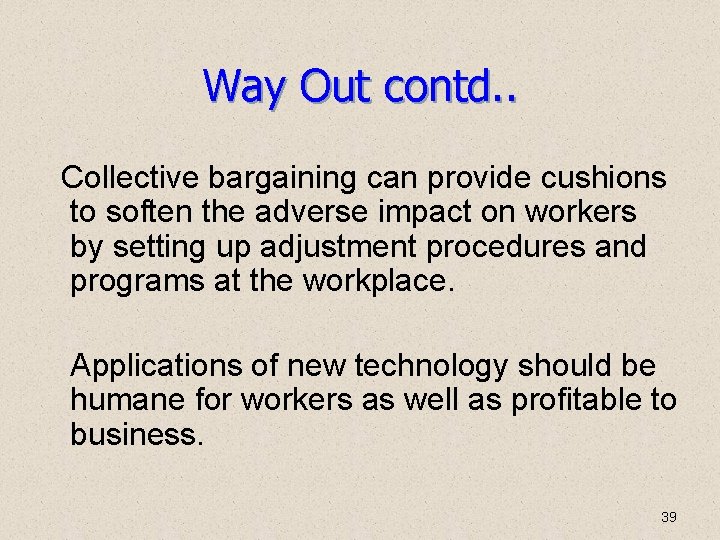 Way Out contd..

Collective bargaining can provide cushions to soften the adverse impact on workers by setting up adjustment procedures and programs at the workplace.

Applications of new technology should be humane for workers as well as profitable to business.

39